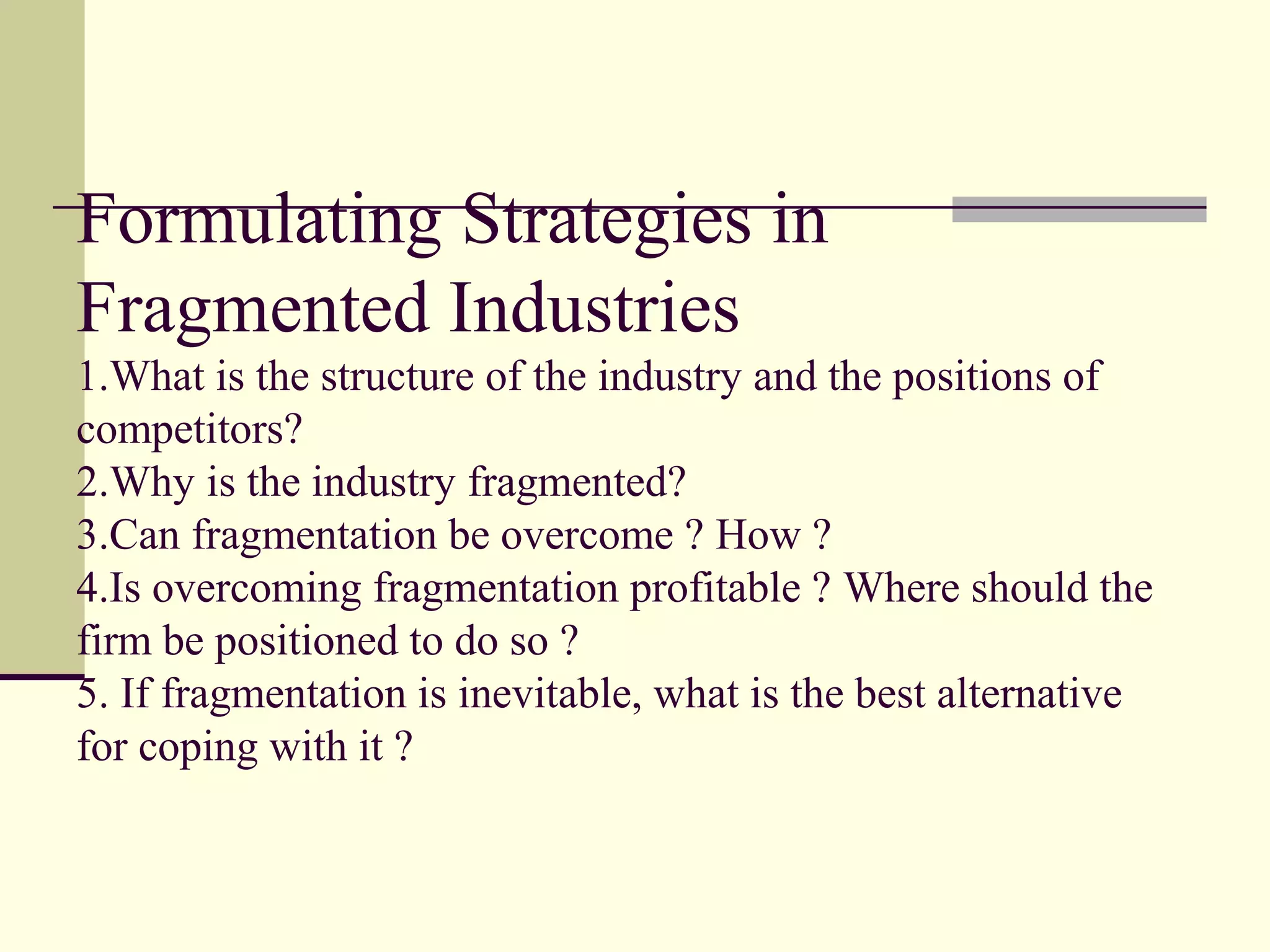 Formulating Strategies in Fragmented Industries

1.What is the structure of the industry and the positions of competitors?
2.Why is the industry fragmented?
3.Can fragmentation be overcome ? How ?
4.Is overcoming fragmentation profitable ? Where should the firm be positioned to do so ?
5. If fragmentation is inevitable, what is the best alternative for coping with it ?